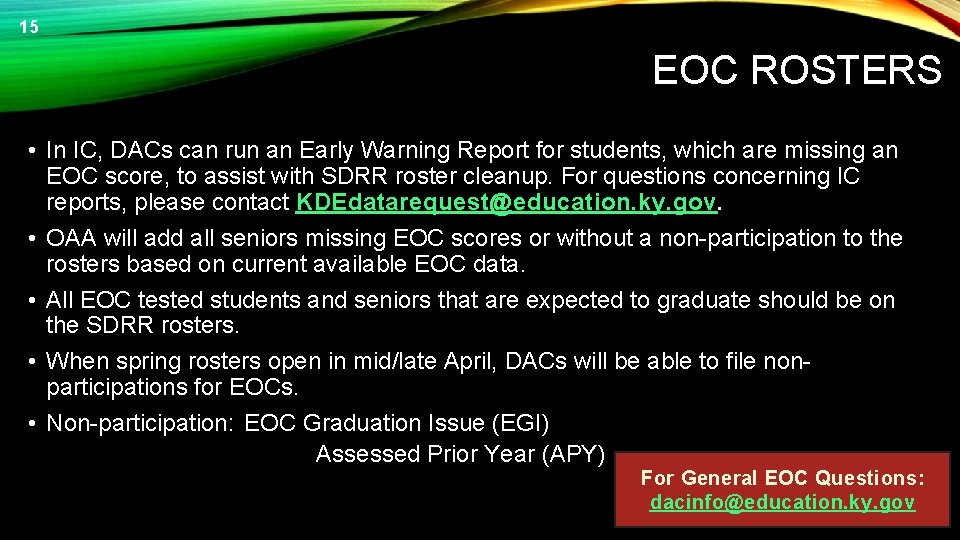 15

EOC ROSTERS

• In IC, DACs can run an Early Warning Report for students, which are missing an EOC score, to assist with SDRR roster cleanup. For questions concerning IC reports, please contact KDEdatarequest@education.ky.gov.

• OAA will add all seniors missing EOC scores or without a non-participation to the rosters based on current available EOC data.

• All EOC tested students and seniors that are expected to graduate should be on the SDRR rosters.

• When spring rosters open in mid/late April, DACs will be able to file non-participations for EOCs.

• Non-participation: EOC Graduation Issue (EGI)
Assessed Prior Year (APY)

For General EOC Questions: dacinfo@education.ky.gov